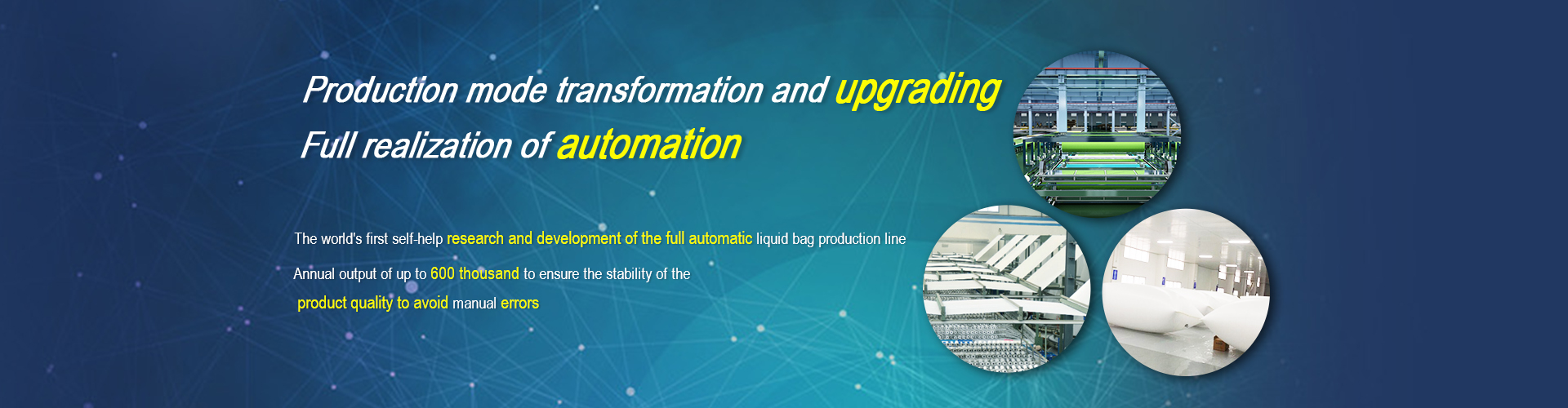 Production mode transformation and upgrading
Full realization of automation

The world's first self-help research and development of the full automatic liquid bag production line

Annual output of up to 600 thousand to ensure the stability of the product quality to avoid manual errors